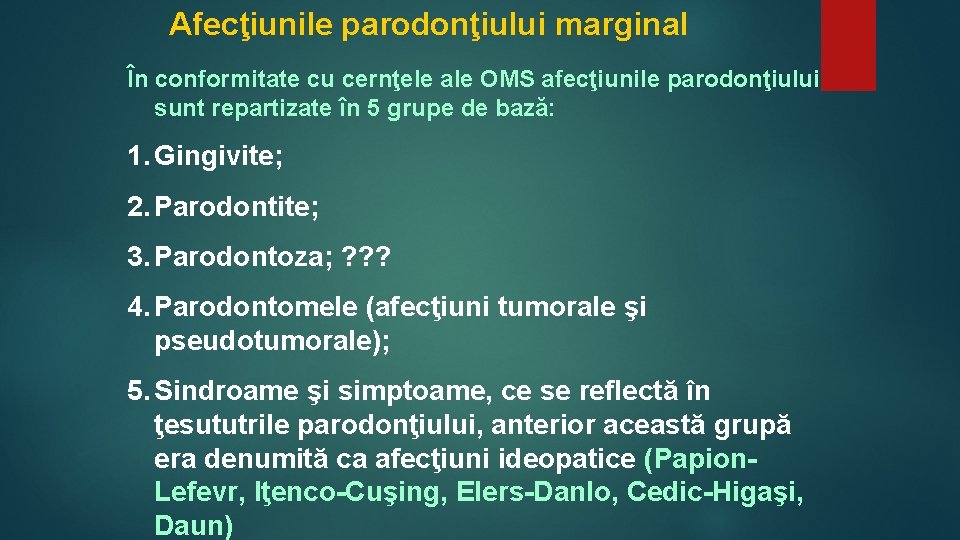 Afecţiunile parodonţiului marginal

În conformitate cu cernţele ale OMS afecţiunile parodonţiului sunt repartizate în 5 grupe de bază:

1. Gingivite;

2. Parodontite;

3. Parodontoza; ???

4. Parodontomele (afecţiuni tumorale şi pseudotumorale);

5. Sindroame şi simptoame, ce se reflectă în ţesututrile parodonţiului, anterior această grupă era denumită ca afecţiuni ideopatice (Papion-Lefevr, Iţenco-Cuşing, Elers-Danlo, Cedic-Higaşi, Daun)